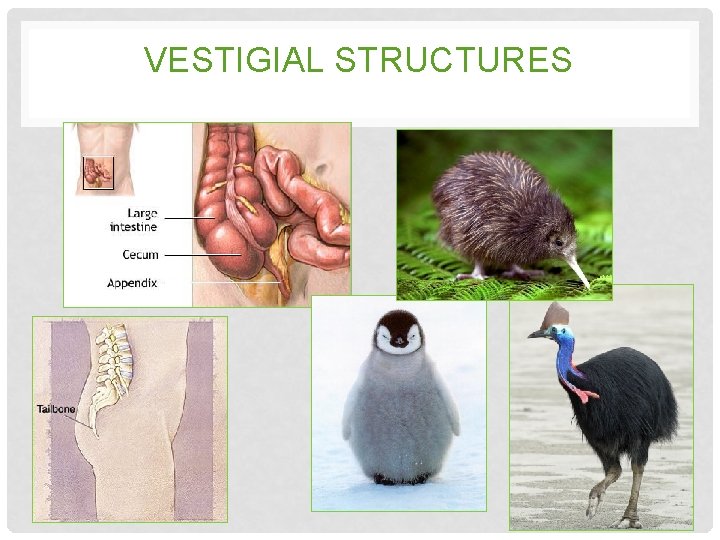 VESTIGIAL STRUCTURES

Large intestine

Cecum

Appendix

Tailbone